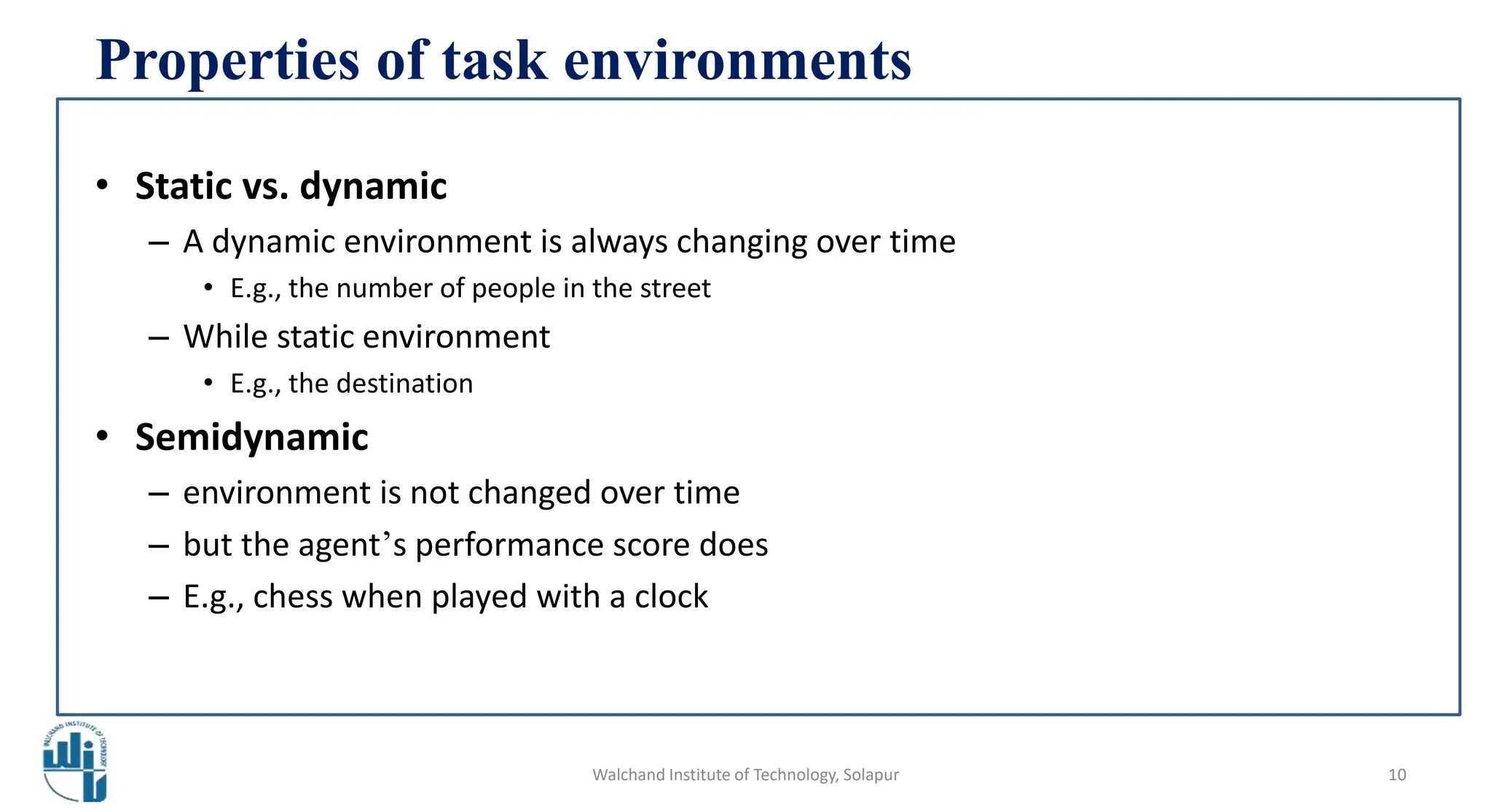 Properties of task environments

• Static vs. dynamic
– A dynamic environment is always changing over time
• E.g., the number of people in the street
– While static environment
• E.g., the destination
• Semidynamic
– environment is not changed over time
– but the agent's performance score does
– E.g., chess when played with a clock

WALCHAND INSTITUTE OF TECHNOLOGY
Walchand Institute of Technology, Solapur
10